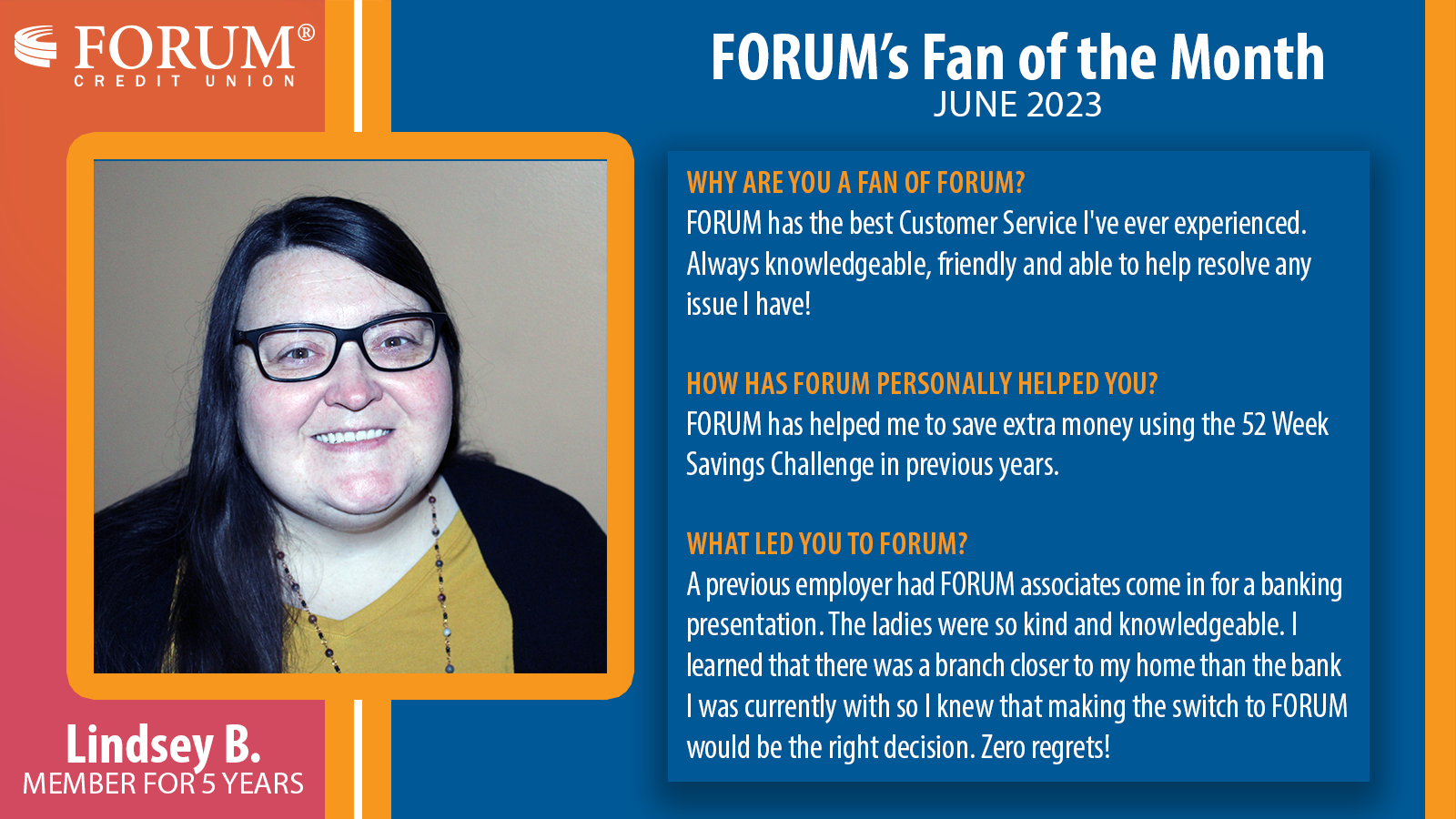 FORUM®
CREDIT UNION

FORUM's Fan of the Month
JUNE 2023

WHY ARE YOU A FAN OF FORUM?
FORUM has the best Customer Service I've ever experienced. Always knowledgeable, friendly and able to help resolve any issue I have!

HOW HAS FORUM PERSONALLY HELPED YOU?
FORUM has helped me to save extra money using the 52 Week Savings Challenge in previous years.

WHAT LED YOU TO FORUM?
A previous employer had FORUM associates come in for a banking presentation. The ladies were so kind and knowledgeable. I learned that there was a branch closer to my home than the bank I was currently with so I knew that making the switch to FORUM would be the right decision. Zero regrets!

Lindsey B.
MEMBER FOR 5 YEARS